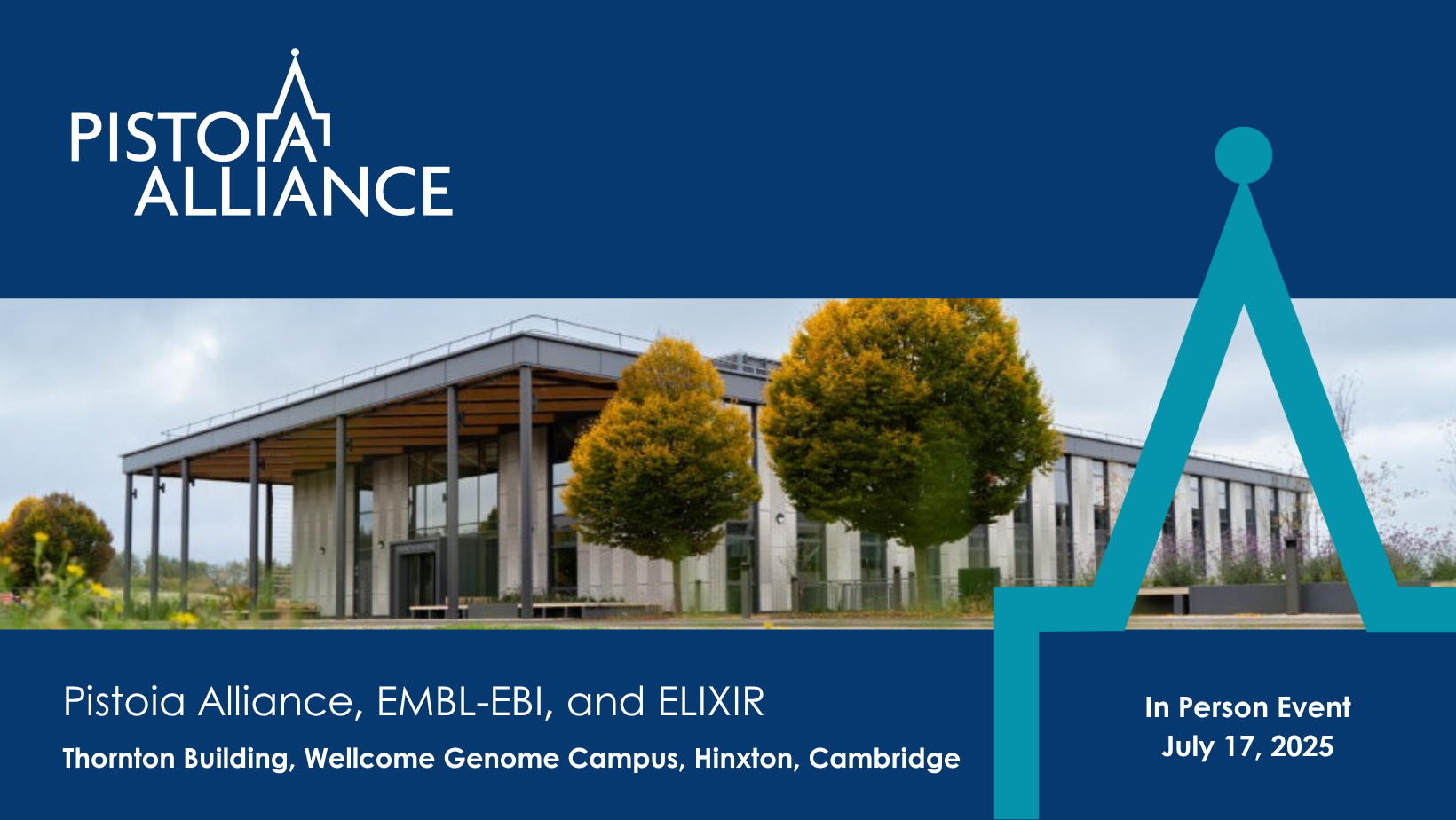 PISTOIA ALLIANCE

Pistoia Alliance, EMBL-EBI, and ELIXIR

Thornton Building, Wellcome Genome Campus, Hinxton, Cambridge

In Person Event
July 17, 2025